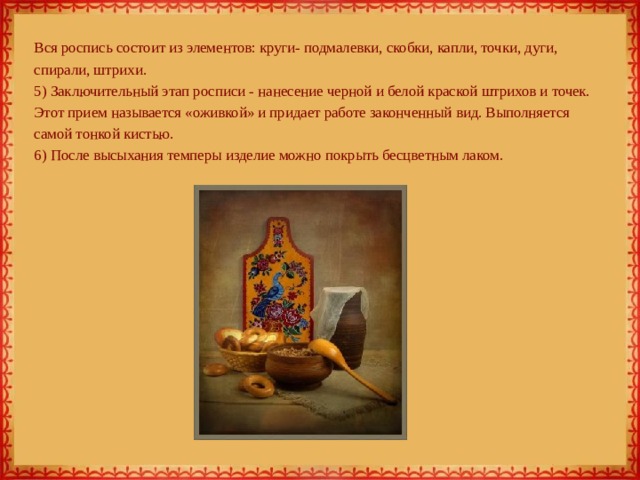 Вся роспись состоит из элементов: круги- подмалевки, скобки, капли, точки, дуги, спирали, штрихи.
5) Заключительный этап росписи - нанесение черной и белой краской штрихов и точек. Этот прием называется «оживкой» и придает работе законченный вид. Выполняется самой тонкой кистью.
6) После высыхания темперы изделие можно покрыть бесцветным лаком.